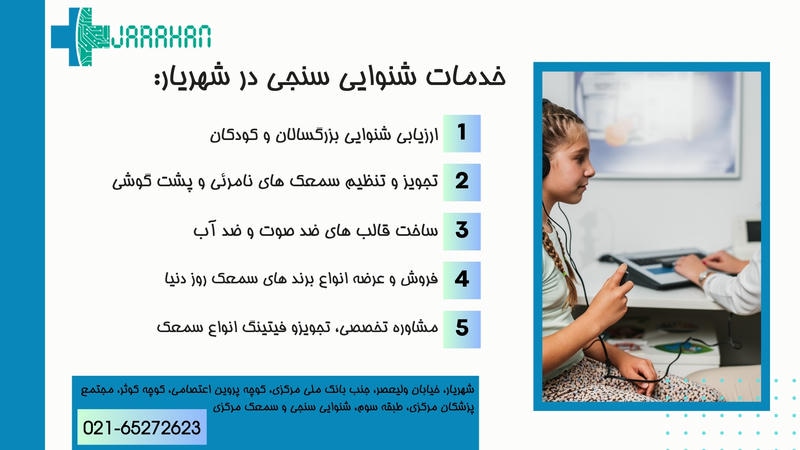 JARAHAN

خدمات شنوایی سنجی در شهریار:

1 ارزیابی شنوایی بزرگسالان و کودکان

2 تجویز و تنظیم سمعک های نامرئی و پشت گوشی

3 ساخت قالب های ضد صوت و ضد آب

4 فروش و عرضه انواع برند های سمعک روز دنیا

5 مشاوره تخصصی، تجویزو فیتینگ انواع سمعک

شهریار، خیابان ولیعصر، جنب بانک ملی مرکزی، کوچه پروین اعتصامی، کوچه کوثر، مجتمع پزشکان مرکزی، طبقه سوم، شنوایی سنجی و سمعک مرکزی

021-65272623